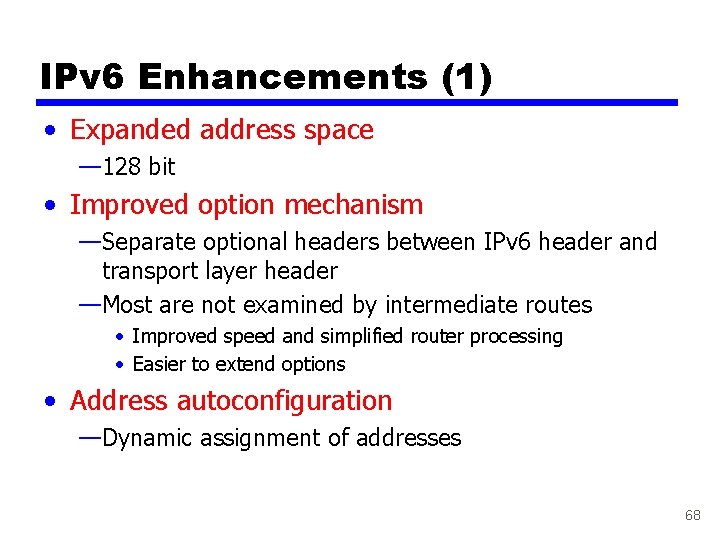 IPv6 Enhancements (1)

• Expanded address space
—128 bit

• Improved option mechanism
—Separate optional headers between IPv6 header and transport layer header
—Most are not examined by intermediate routes
• Improved speed and simplified router processing
• Easier to extend options

• Address autoconfiguration
—Dynamic assignment of addresses

68